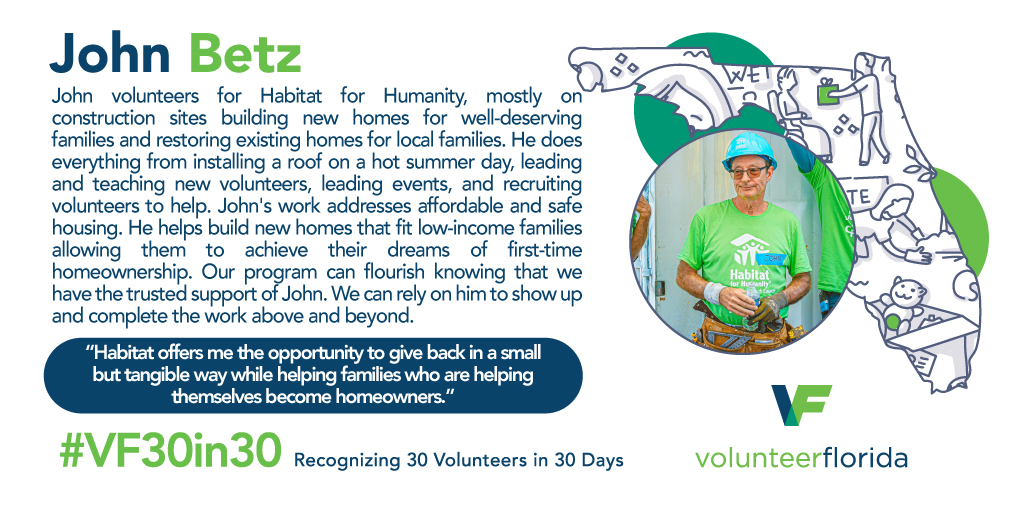 John Betz

John volunteers for Habitat for Humanity, mostly on construction sites building new homes for well-deserving families and restoring existing homes for local families. He does everything from installing a roof on a hot summer day, leading and teaching new volunteers, leading events, and recruiting volunteers to help. John's work addresses affordable and safe housing. He helps build new homes that fit low-income families allowing them to achieve their dreams of first-time homeownership. Our program can flourish knowing that we have the trusted support of John. We can rely on him to show up and complete the work above and beyond.

"Habitat offers me the opportunity to give back in a small but tangible way while helping families who are helping themselves become homeowners."

#VF30in30 Recognizing 30 Volunteers in 30 Days

WE

TE

Habitat for Humanity

VF

volunteerflorida